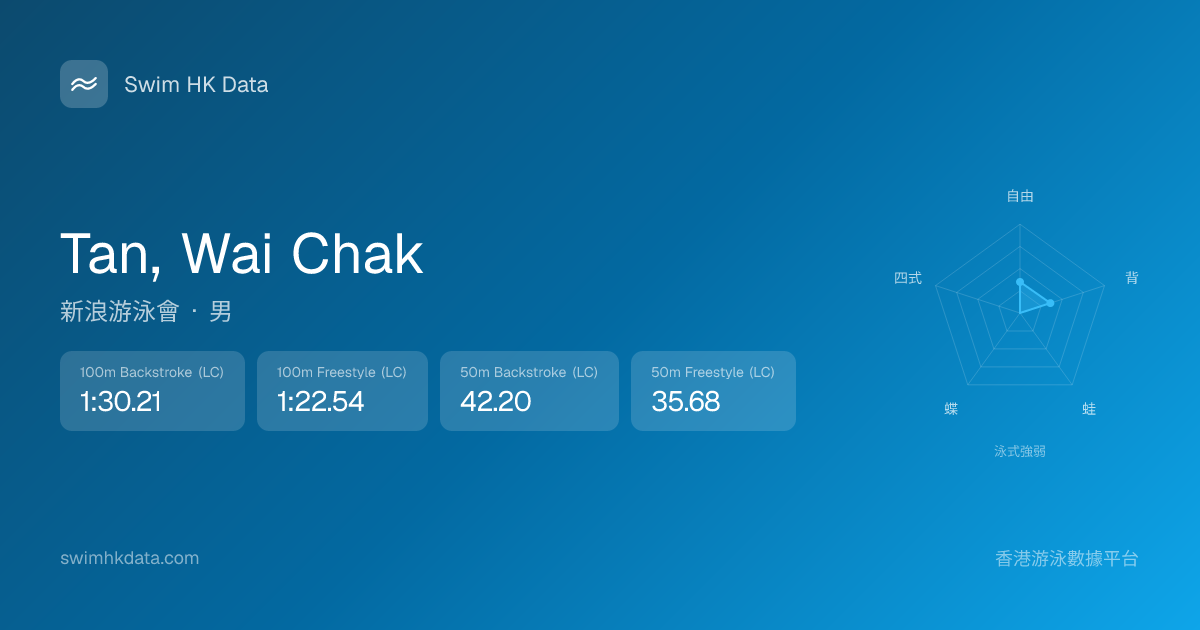 Swim HK Data

Tan, Wai Chak

新浪游泳會 · 男

100m Backstroke (LC)
1:30.21

100m Freestyle (LC)
1:22.54

50m Backstroke (LC)
42.20

50m Freestyle (LC)
35.68

自由
背
蛙
蝶
四式
泳式強弱

swimhkdata.com

香港游泳數據平台